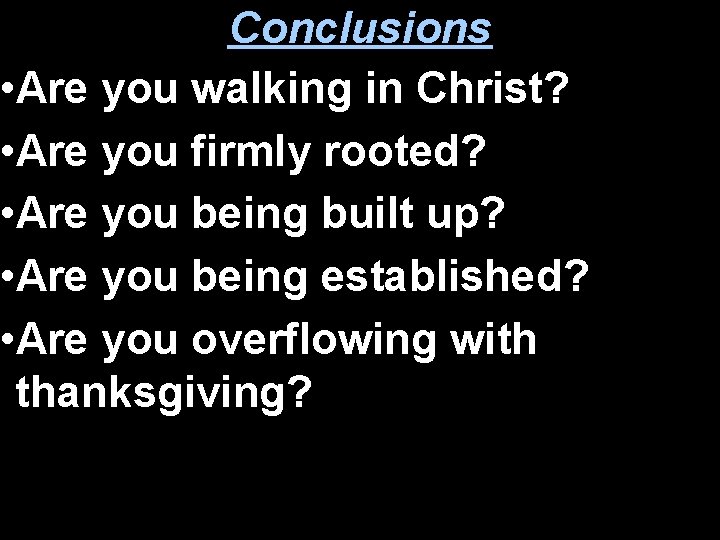 Conclusions

•Are you walking in Christ?

•Are you firmly rooted?

•Are you being built up?

•Are you being established?

•Are you overflowing with thanksgiving?